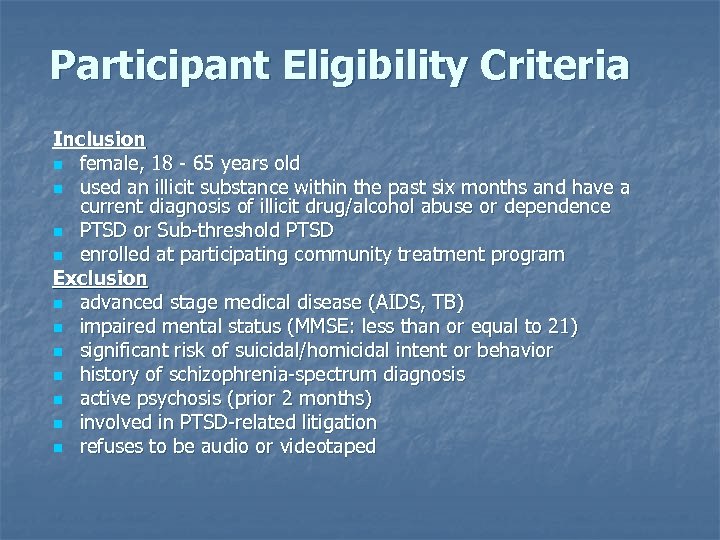 Participant Eligibility Criteria

Inclusion
- female, 18 - 65 years old
- used an illicit substance within the past six months and have a current diagnosis of illicit drug/alcohol abuse or dependence
- PTSD or Sub-threshold PTSD
- enrolled at participating community treatment program

Exclusion
- advanced stage medical disease (AIDS, TB)
- impaired mental status (MMSE: less than or equal to 21)
- significant risk of suicidal/homicidal intent or behavior
- history of schizophrenia-spectrum diagnosis
- active psychosis (prior 2 months)
- involved in PTSD-related litigation
- refuses to be audio or videotaped